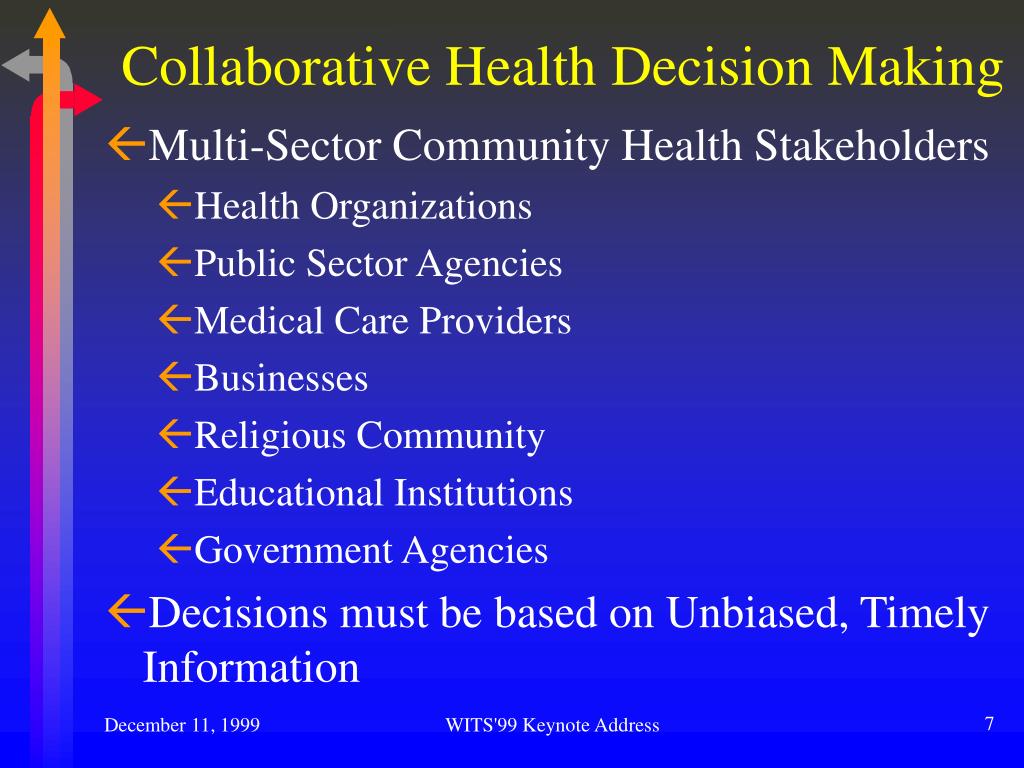 Collaborative Health Decision Making

Multi-Sector Community Health Stakeholders

Health Organizations

Public Sector Agencies

Medical Care Providers

Businesses

Religious Community

Educational Institutions

Government Agencies

Decisions must be based on Unbiased, Timely Information

December 11, 1999

WITS'99 Keynote Address

7